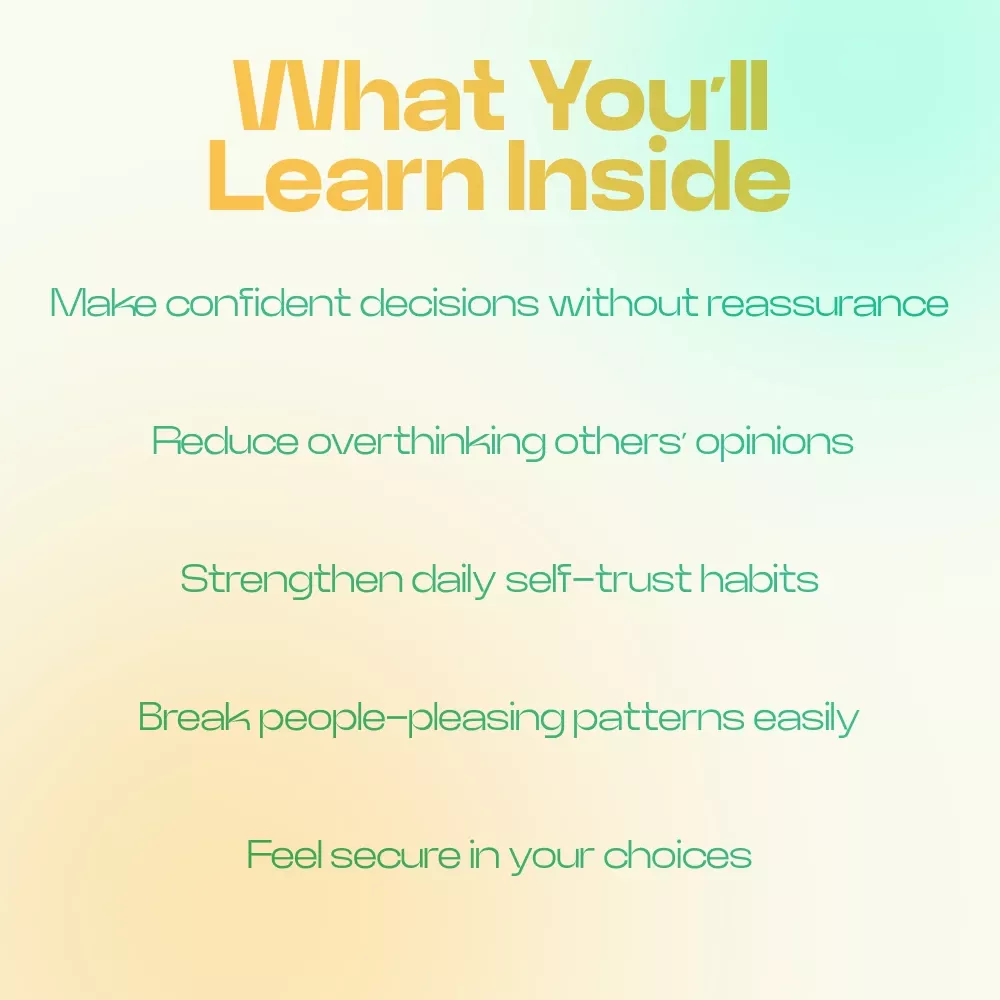 What You'll Learn Inside

Make confident decisions without reassurance

Reduce overthinking others' opinions

Strengthen daily self-trust habits

Break people-pleasing patterns easily

Feel secure in your choices